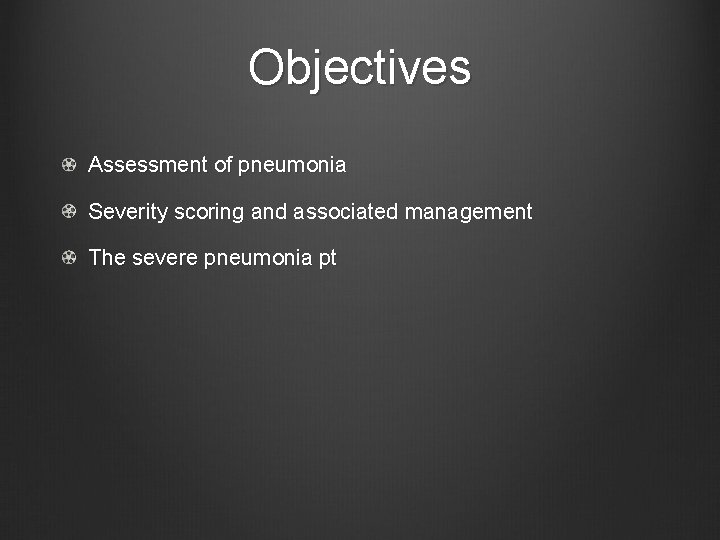 Objectives

Assessment of pneumonia

Severity scoring and associated management

The severe pneumonia pt